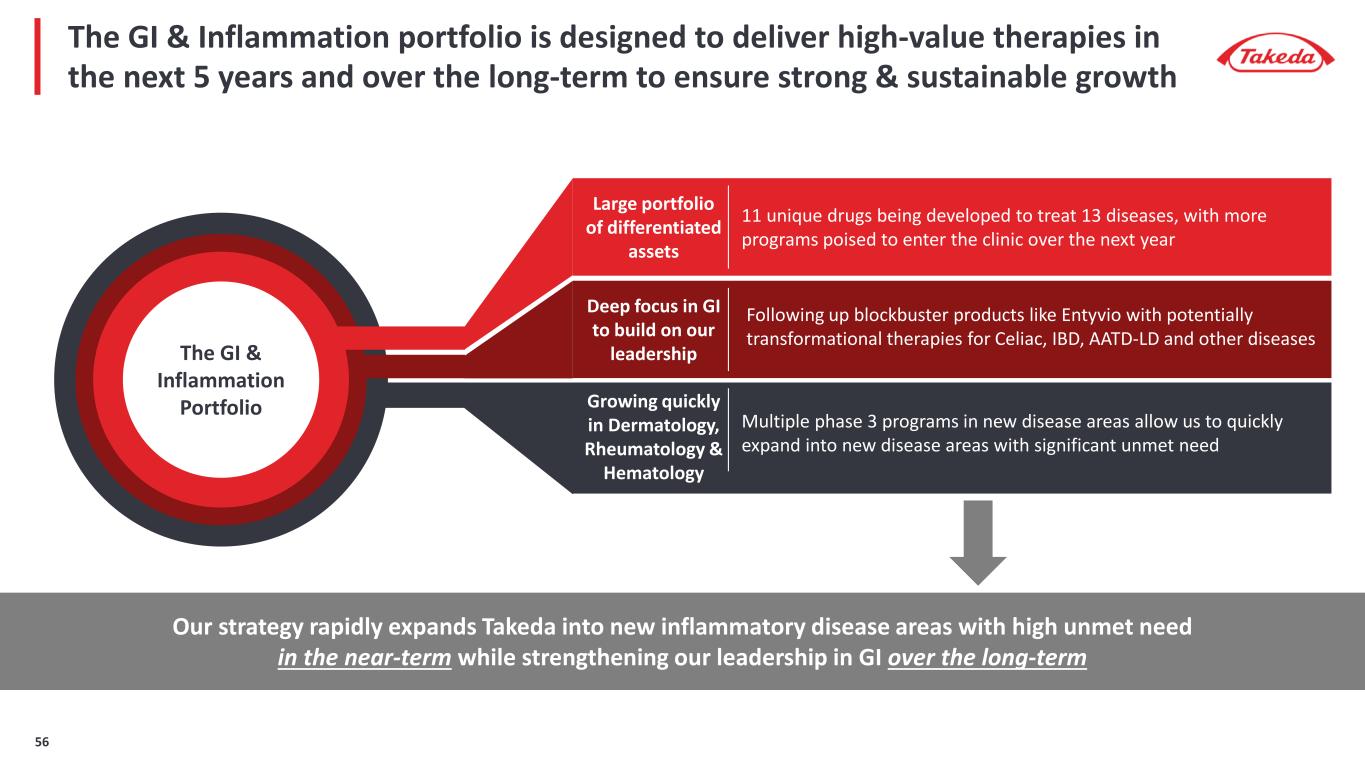 The GI & Inflammation portfolio is designed to deliver high-value therapies in the next 5 years and over the long-term to ensure strong & sustainable growth

Takeda

The GI & Inflammation Portfolio

Large portfolio of differentiated assets

11 unique drugs being developed to treat 13 diseases, with more programs poised to enter the clinic over the next year

Deep focus in GI to build on our leadership

Following up blockbuster products like Entyvio with potentially transformational therapies for Celiac, IBD, AATD-LD and other diseases

Growing quickly in Dermatology, Rheumatology & Hematology

Multiple phase 3 programs in new disease areas allow us to quickly expand into new disease areas with significant unmet need

Our strategy rapidly expands Takeda into new inflammatory disease areas with high unmet need in the near-term while strengthening our leadership in GI over the long-term

56